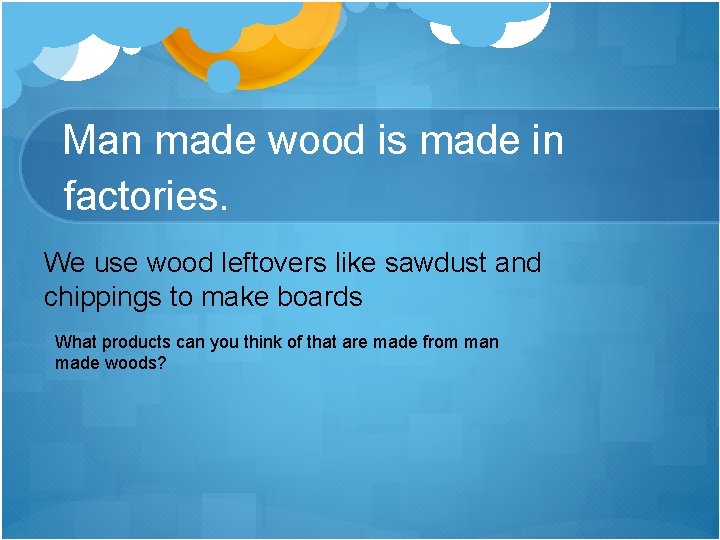 Man made wood is made in factories.

We use wood leftovers like sawdust and chippings to make boards

What products can you think of that are made from man made woods?